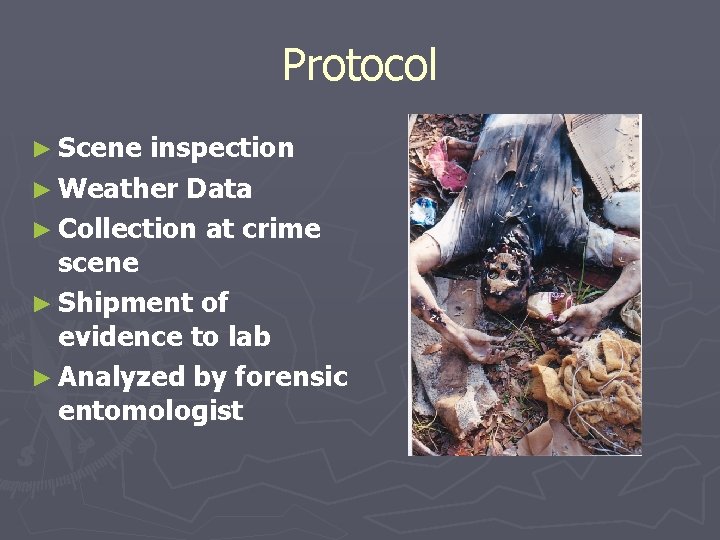 Protocol

► Scene inspection
► Weather Data
► Collection at crime scene
► Shipment of evidence to lab
► Analyzed by forensic entomologist